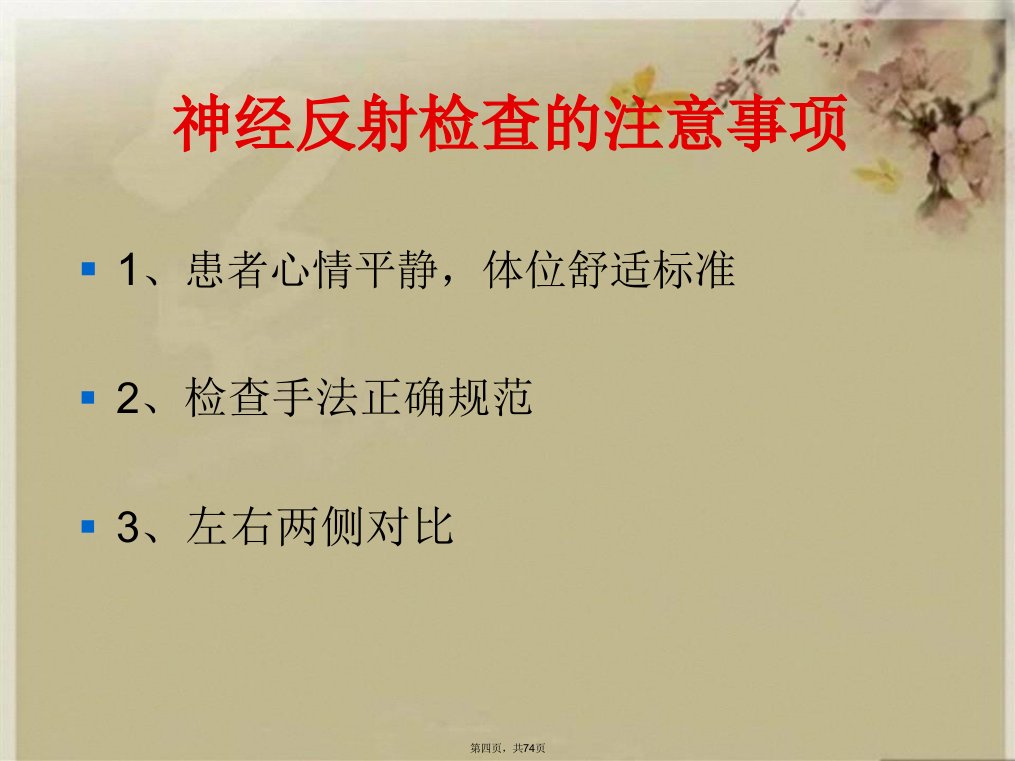 神经反射检查的注意事项

1、患者心情平静，体位舒适标准

2、检查手法正确规范

3、左右两侧对比

第四页，共74页